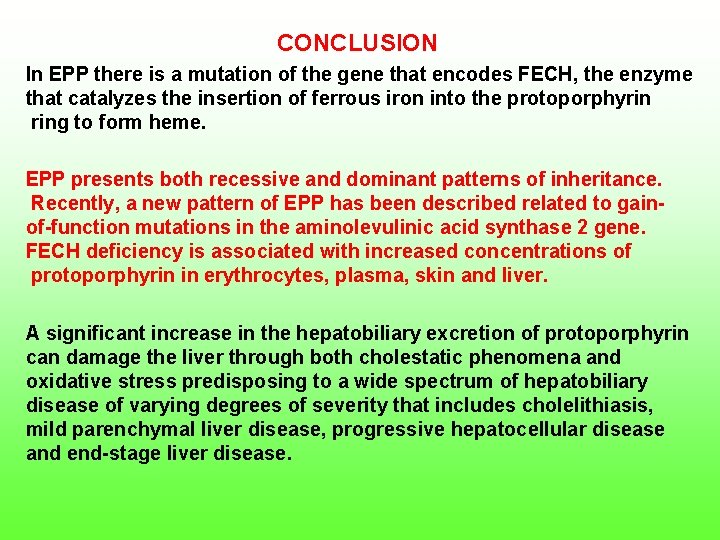 CONCLUSION

In EPP there is a mutation of the gene that encodes FECH, the enzyme that catalyzes the insertion of ferrous iron into the protoporphyrin ring to form heme.

EPP presents both recessive and dominant patterns of inheritance. Recently, a new pattern of EPP has been described related to gain-of-function mutations in the aminolevulinic acid synthase 2 gene. FECH deficiency is associated with increased concentrations of protoporphyrin in erythrocytes, plasma, skin and liver.

A significant increase in the hepatobiliary excretion of protoporphyrin can damage the liver through both cholestatic phenomena and oxidative stress predisposing to a wide spectrum of hepatobiliary disease of varying degrees of severity that includes cholelithiasis, mild parenchymal liver disease, progressive hepatocellular disease and end-stage liver disease.